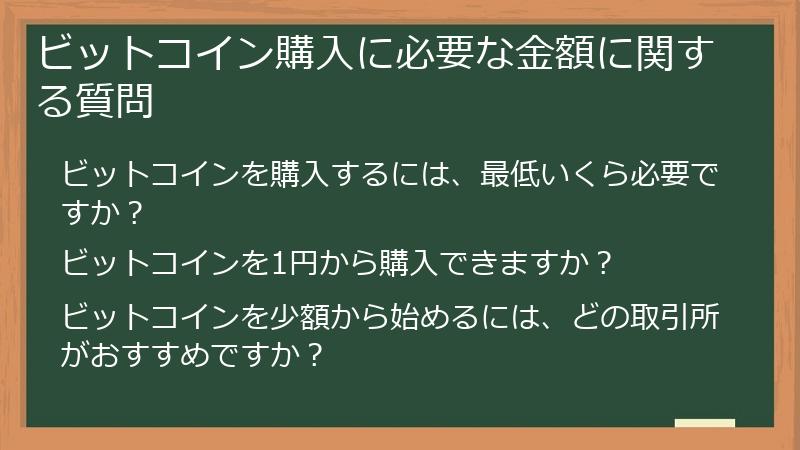 ビットコイン購入に必要な金額に関する質問

ビットコインを購入するには、最低いくら必要ですか？

ビットコインを1円から購入できますか？

ビットコインを少額から始めるには、どの取引所がおすすめですか？